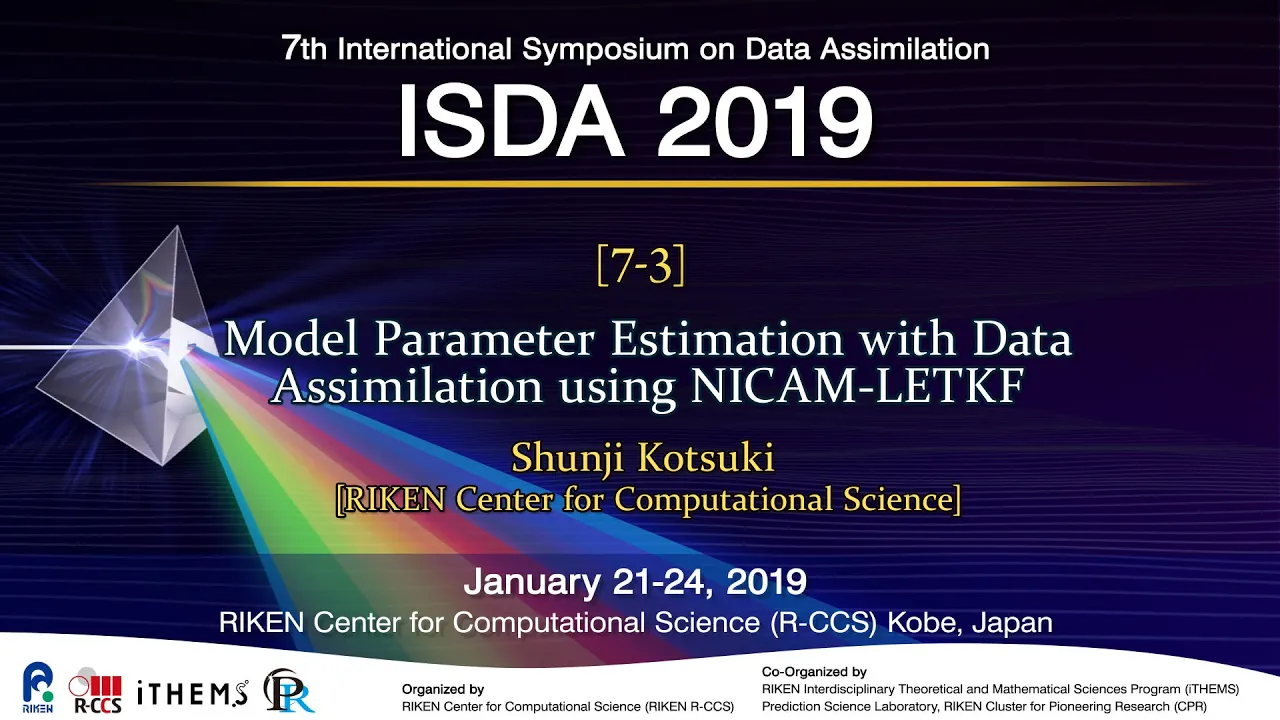 7th International Symposium on Data Assimilation

ISDA 2019

[7-3]

Model Parameter Estimation with Data Assimilation using NICAM-LETKF

Shunji Kotsuki
[RIKEN Center for Computational Science]

January 21-24, 2019
RIKEN Center for Computational Science (R-CCS) Kobe, Japan

RIKEN R-CCS iTHEMS PR

Organized by
RIKEN Center for Computational Science (RIKEN R-CCS)

Co-Organized by
RIKEN Interdisciplinary Theoretical and Mathematical Sciences Program (iTHEMS)
Prediction Science Laboratory, RIKEN Cluster for Pioneering Research (CPR)